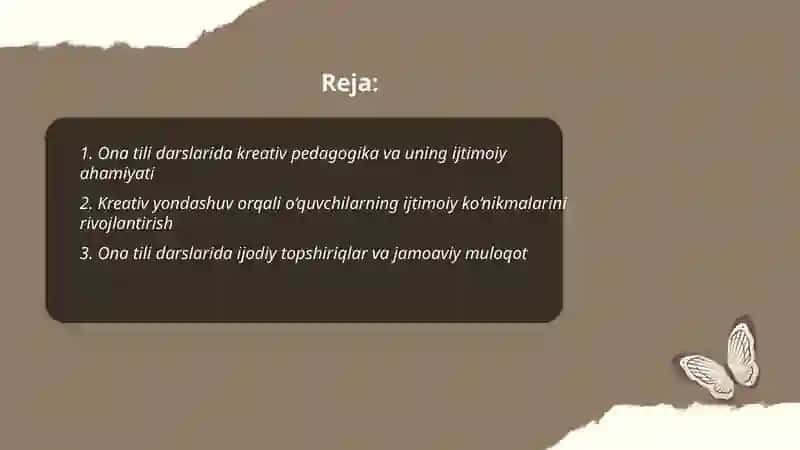 Reja:

1. Ona tili darslarida kreativ pedagogika va uning ijtimoiy ahamiyati

2. Kreativ yondashuv orqali o'quvchilarning ijtimoiy ko'nikmalarini rivojlantirish

3. Ona tili darslarida ijodiy topshiriqlar va jamoaviy muloqot